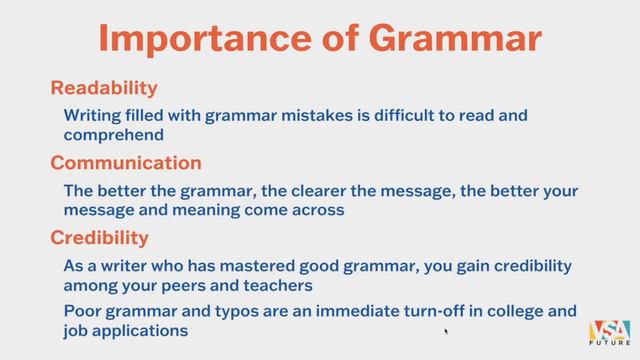 Importance of Grammar

Readability

Writing filled with grammar mistakes is difficult to read and comprehend

Communication

The better the grammar, the clearer the message, the better your message and meaning come across

Credibility

As a writer who has mastered good grammar, you gain credibility among your peers and teachers

Poor grammar and typos are an immediate turn-off in college and job applications

VSA
FUTURE